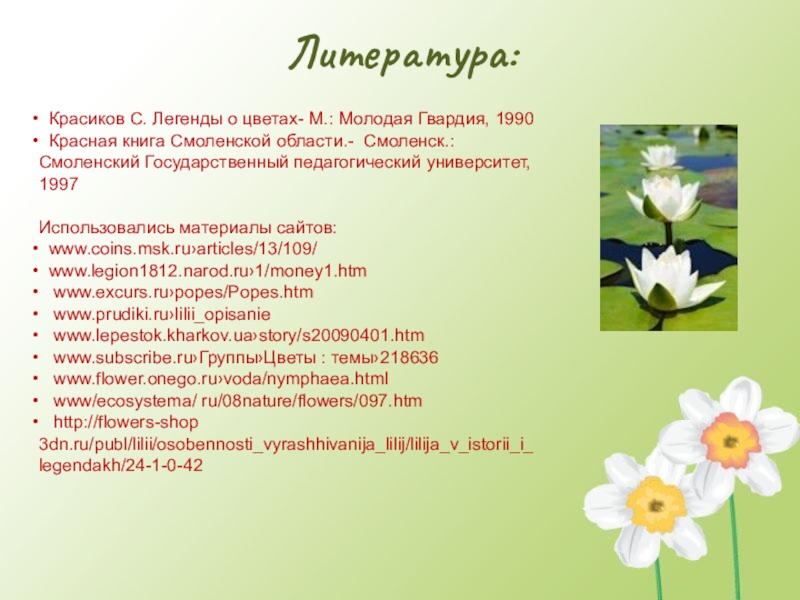 Литература:

• Красиков С. Легенды о цветах- М.: Молодая Гвардия, 1990
• Красная книга Смоленской области.- Смоленск.: Смоленский Государственный педагогический университет, 1997

Использовались материалы сайтов:
• www.coins.msk.ru›articles/13/109/
• www.legion1812.narod.ru›1/money1.htm
• www.excurs.ru›popes/Popes.htm
• www.prudiki.ru›lilii_opisanie
• www.lepestok.kharkov.ua›story/s20090401.htm
• www.subscribe.ru›Группы›Цветы : темы›218636
• www.flower.onego.ru›voda/nymphaea.html
• www/ecosystema/ ru/08nature/flowers/097.htm
• http://flowers-shop 3dn.ru/publ/lilii/osobennosti_vyrashhivanija_lilij/lilija_v_istorii_i_legendakh/24-1-0-42